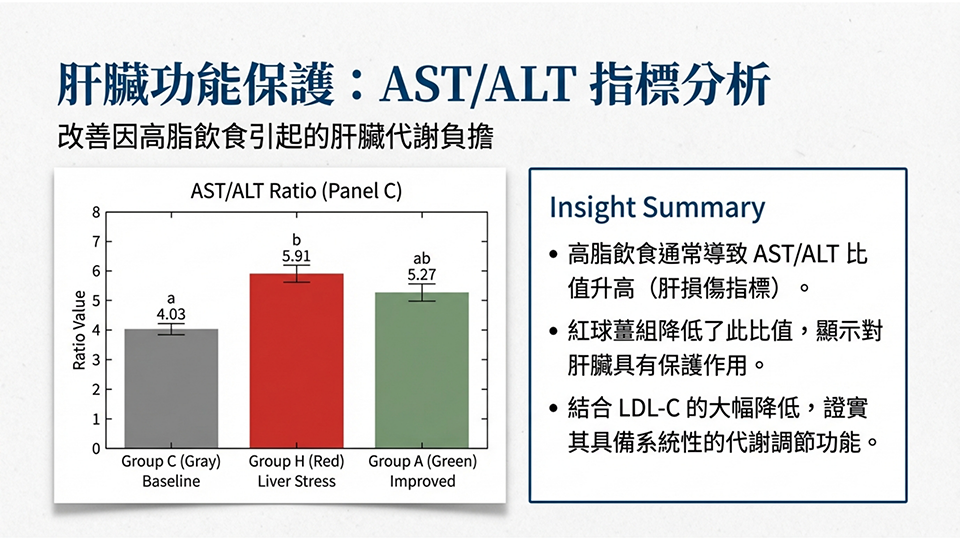 肝臟功能保護：AST/ALT 指標分析

改善因高脂飲食引起的肝臟代謝負擔

AST/ALT Ratio (Panel C)

Ratio Value

8
7
6
5
4
3
2
1
0

a
4.03

b
5.91

ab
5.27

Group C (Gray)
Baseline

Group H (Red)
Liver Stress

Group A (Green)
Improved

Insight Summary

• 高脂飲食通常導致 AST/ALT 比值升高（肝損傷指標）。

• 紅球薑組降低了此比值，顯示對肝臟具有保護作用。

• 結合 LDL-C 的大幅降低，證實其具備系統性的代謝調節功能。